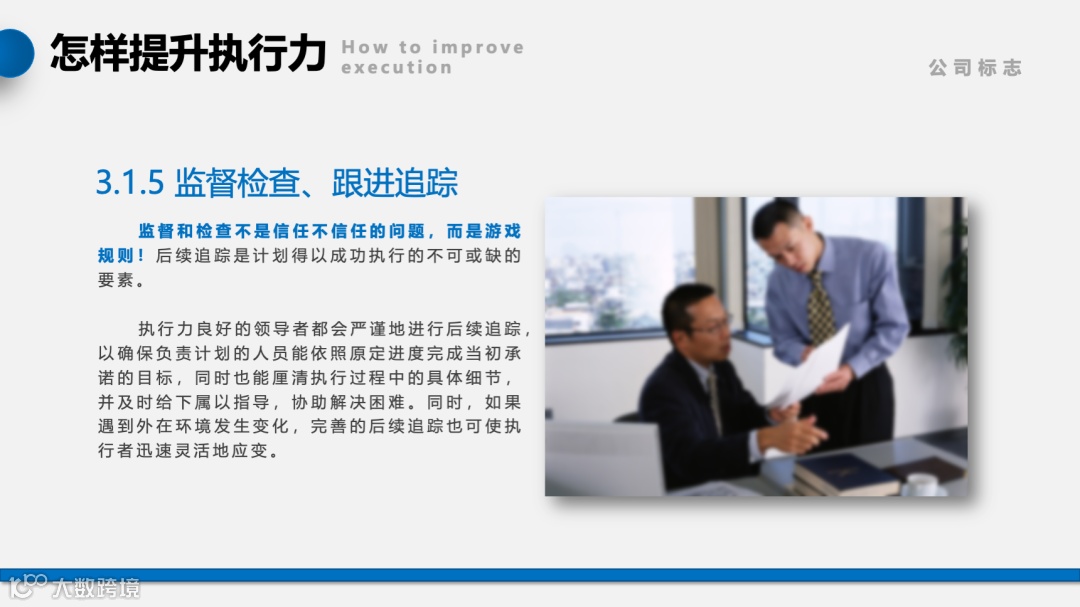 怎样提升执行力 How to improve execution

公司标志

3.1.5 监督检查、跟进追踪

监督和检查不是信任不信任的问题，而是游戏规则！后续追踪是计划得以成功执行的不可或缺的要素。

执行力良好的领导者都会严谨地进行后续追踪，以确保负责计划的人员能依照原定进度完成当初承诺的目标，同时也能厘清执行过程中的具体细节，并及时给下属以指导，协助解决困难。同时，如果遇到外在环境发生变化，完善的后续追踪也可使执行者迅速灵活地应变。

大数跨境